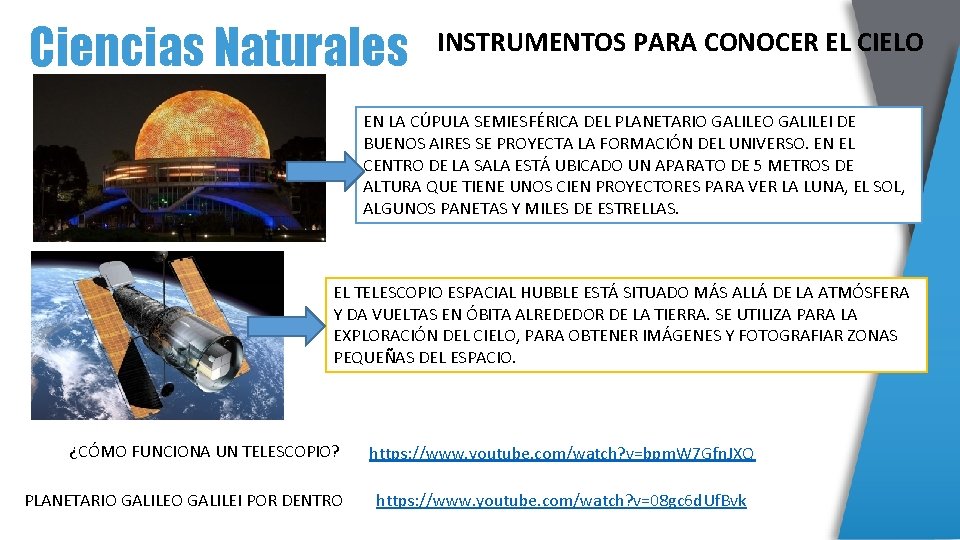 Ciencias Naturales

INSTRUMENTOS PARA CONOCER EL CIELO

EN LA CÚPULA SEMIESFÉRICA DEL PLANETARIO GALILEO GALILEI DE BUENOS AIRES SE PROYECTA LA FORMACIÓN DEL UNIVERSO. EN EL CENTRO DE LA SALA ESTÁ UBICADO UN APARATO DE 5 METROS DE ALTURA QUE TIENE UNOS CIEN PROYECTORES PARA VER LA LUNA, EL SOL, ALGUNOS PANETAS Y MILES DE ESTRELLAS.

EL TELESCOPIO ESPACIAL HUBBLE ESTÁ SITUADO MÁS ALLÁ DE LA ATMÓSFERA Y DA VUELTAS EN ÓBITA ALREDEDOR DE LA TIERRA. SE UTILIZA PARA LA EXPLORACIÓN DEL CIELO, PARA OBTENER IMÁGENES Y FOTOGRAFIAR ZONAS PEQUEÑAS DEL ESPACIO.

¿CÓMO FUNCIONA UN TELESCOPIO?
https://www.youtube.com/watch?v=bpmW7GfnJXQ

PLANETARIO GALILEO GALILEI POR DENTRO
https://www.youtube.com/watch?v=08gc6dUfBvk